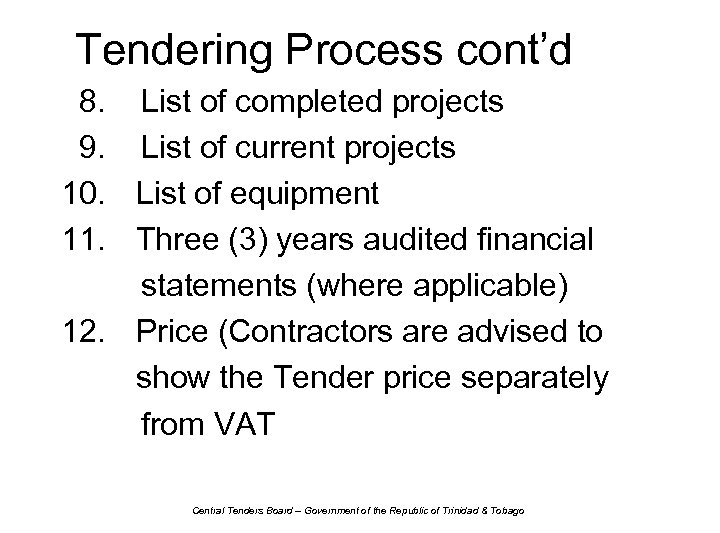 Tendering Process cont'd

8. List of completed projects
9. List of current projects
10. List of equipment
11. Three (3) years audited financial statements (where applicable)
12. Price (Contractors are advised to show the Tender price separately from VAT

Central Tenders Board – Government of the Republic of Trinidad & Tobago